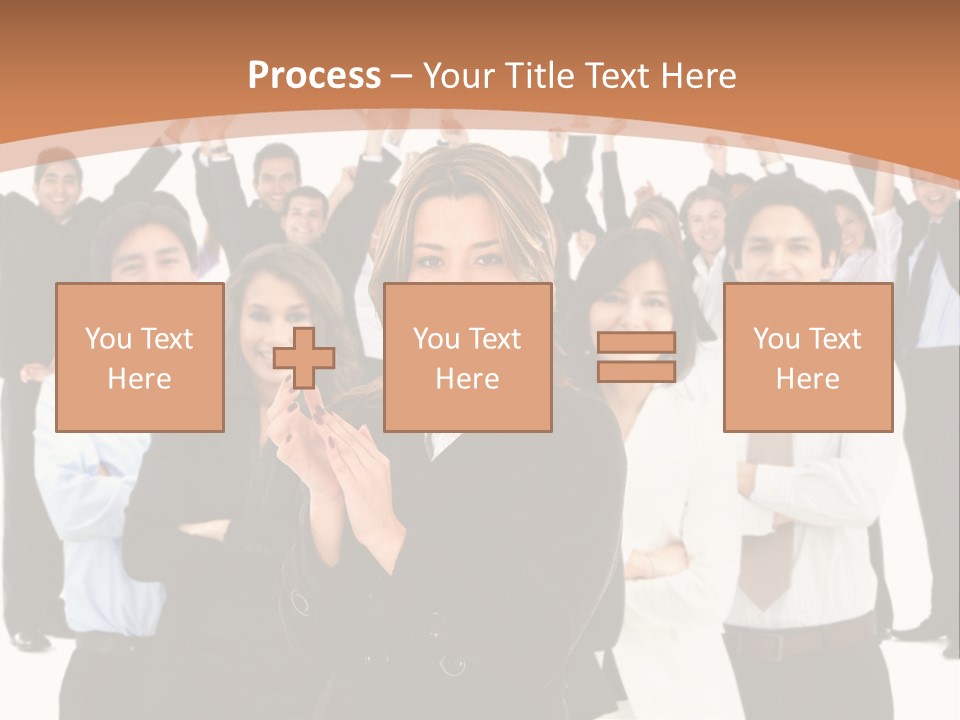 Process – Your Title Text Here

You Text Here

You Text Here

You Text Here